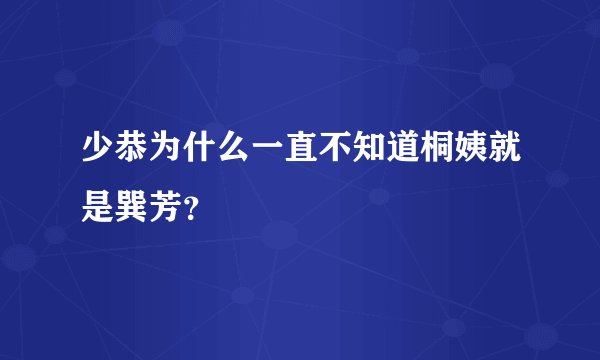 少恭为什么一直不知道桐姨就是巽芳?